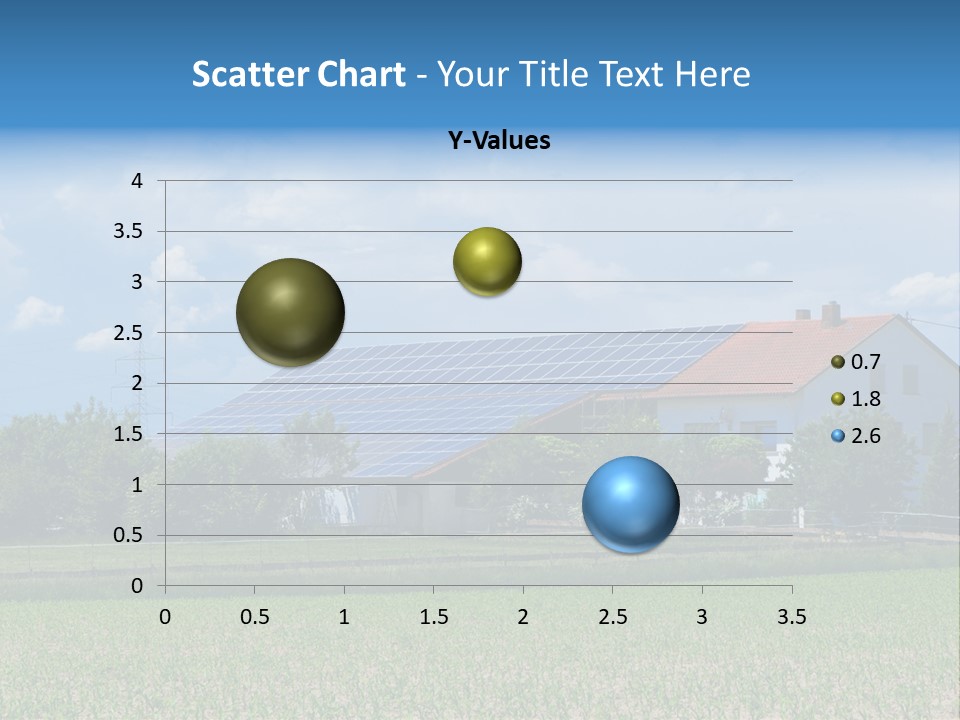 Scatter Chart - Your Title Text Here

Y-Values

4
3.5
3
2.5
2
1.5
1
0.5
0

0 0.5 1 1.5 2 2.5 3 3.5

0.7
1.8
2.6